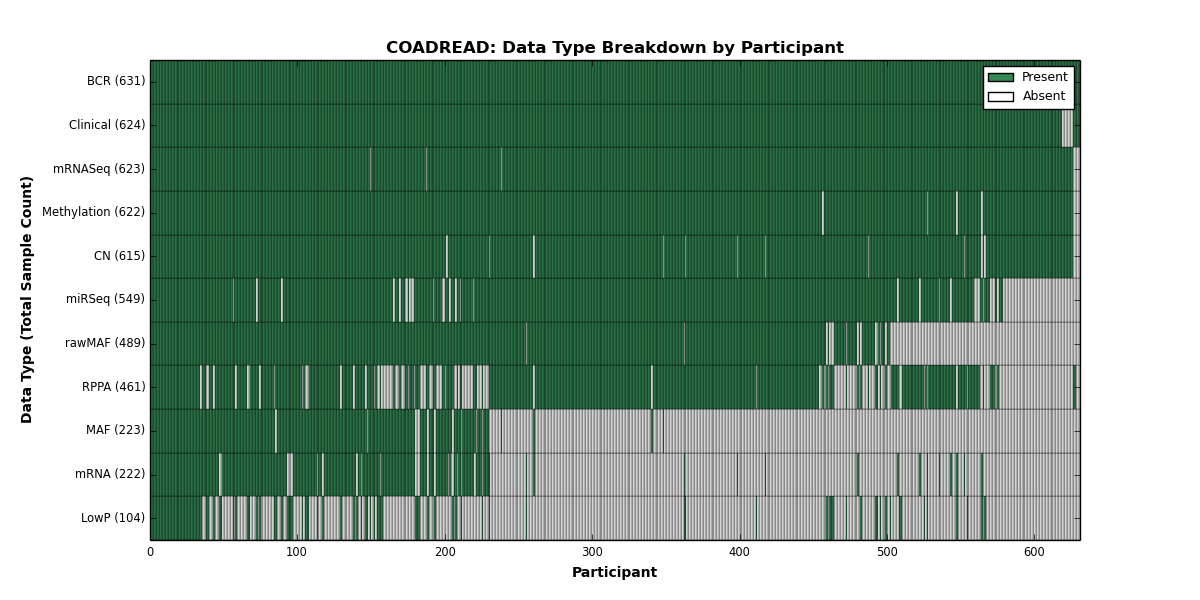 COADREAD: Data Type Breakdown by Participant

Present
Absent

Data Type (Total Sample Count)

BCR (631)
Clinical (624)
mRNASeq (623)
Methylation (622)
CN (615)
miRSeq (549)
rawMAF (489)
RPPA (461)
MAF (223)
mRNA (222)
LowP (104)

0
100
200
300
400
500
600

Participant